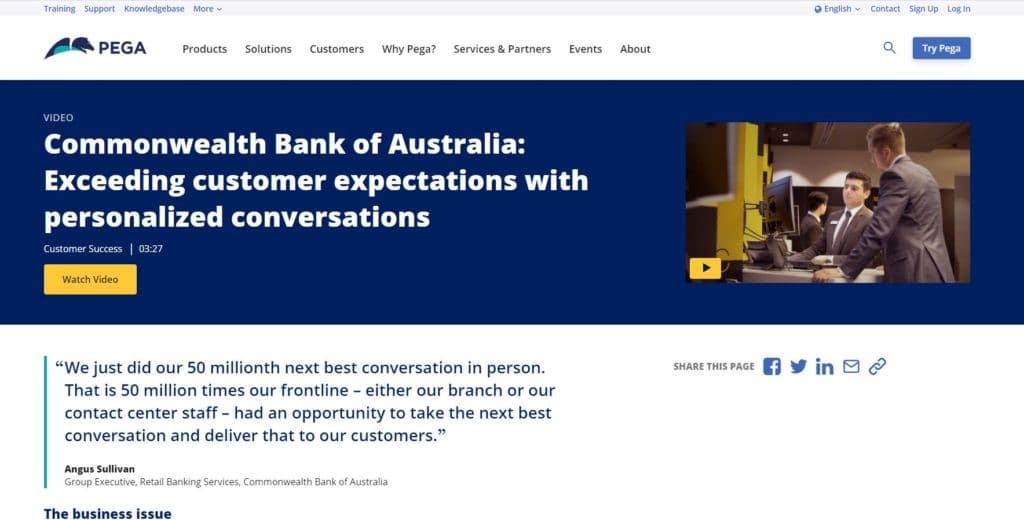 Training Support Knowledgebase More

English Contact Sign Up Log In

PEGA

Products Solutions Customers Why Pega? Services & Partners Events About

Try Pega

VIDEO

Commonwealth Bank of Australia: Exceeding customer expectations with personalized conversations

Customer Success | 03:27

Watch Video

“We just did our 50 millionth next best conversation in person. That is 50 million times our frontline – either our branch or our contact center staff – had an opportunity to take the next best conversation and deliver that to our customers.”

Angus Sullivan
Group Executive, Retail Banking Services, Commonwealth Bank of Australia

SHARE THIS PAGE

The business issue